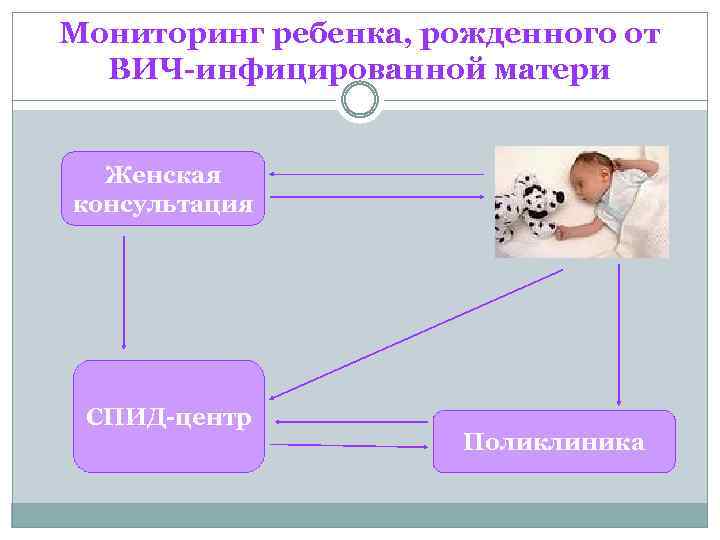 Мониторинг ребенка, рожденного от ВИЧ-инфицированной матери

Женская консультация

СПИД-центр

Поликлиника